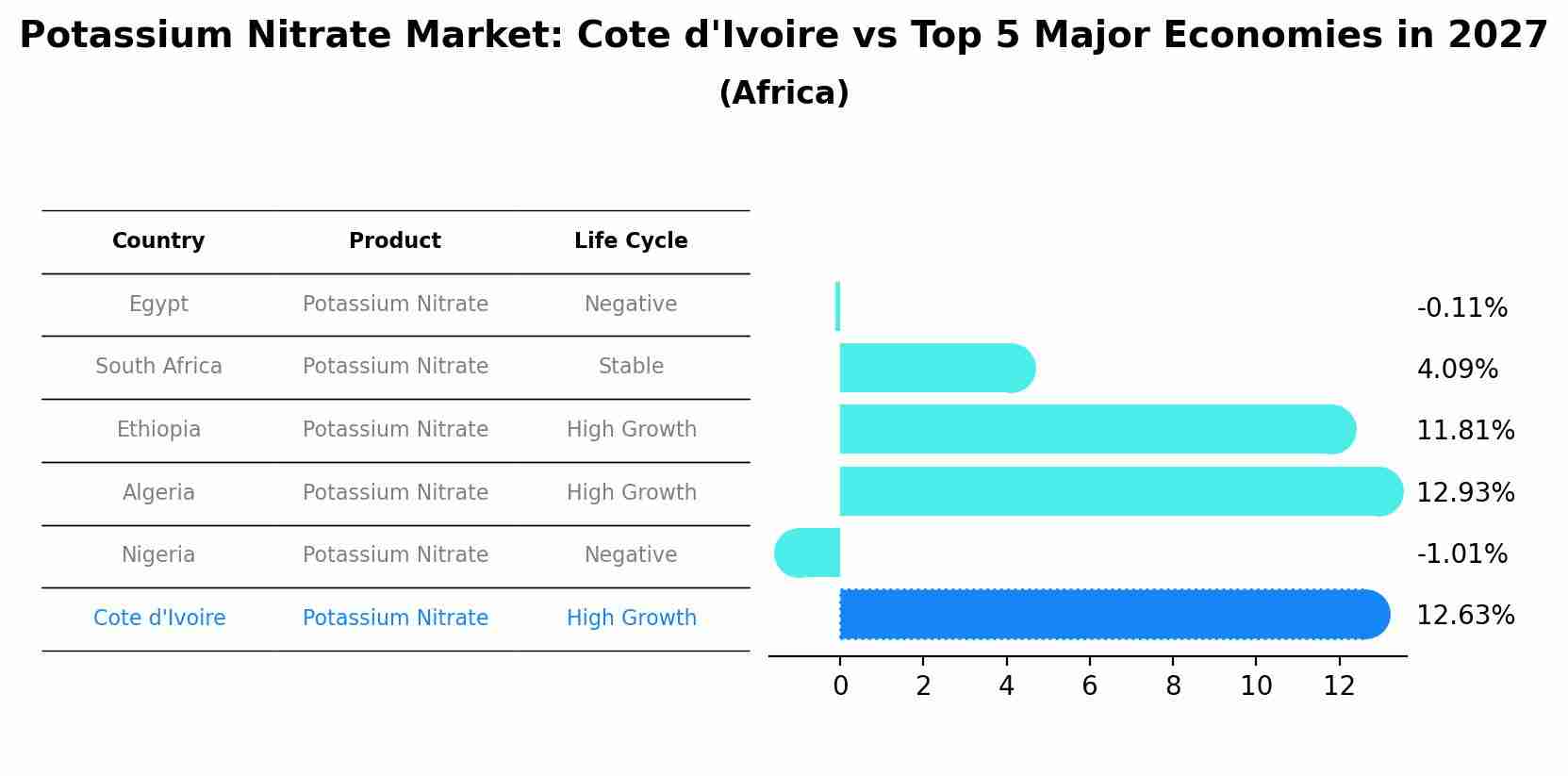 Potassium Nitrate Market: Cote d'Ivoire vs Top 5 Major Economies in 2027
(Africa)

| Country | Product | Life Cycle |
|---|---|---|
| Egypt | Potassium Nitrate | Negative |
| South Africa | Potassium Nitrate | Stable |
| Ethiopia | Potassium Nitrate | High Growth |
| Algeria | Potassium Nitrate | High Growth |
| Nigeria | Potassium Nitrate | Negative |
| Cote d'Ivoire | Potassium Nitrate | High Growth |

-0.11%
4.09%
11.81%
12.93%
-1.01%
12.63%

0 2 4 6 8 10 12